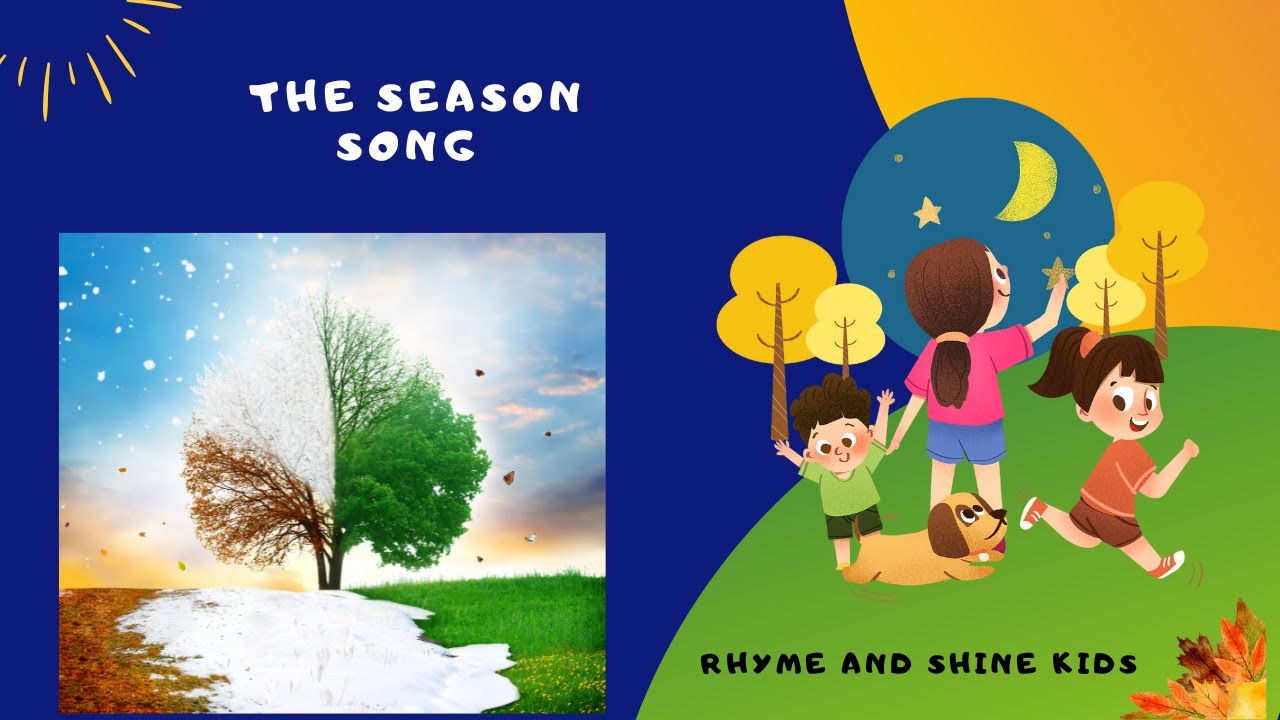 THE SEASON SONG

RHYME AND SHINE KIDS